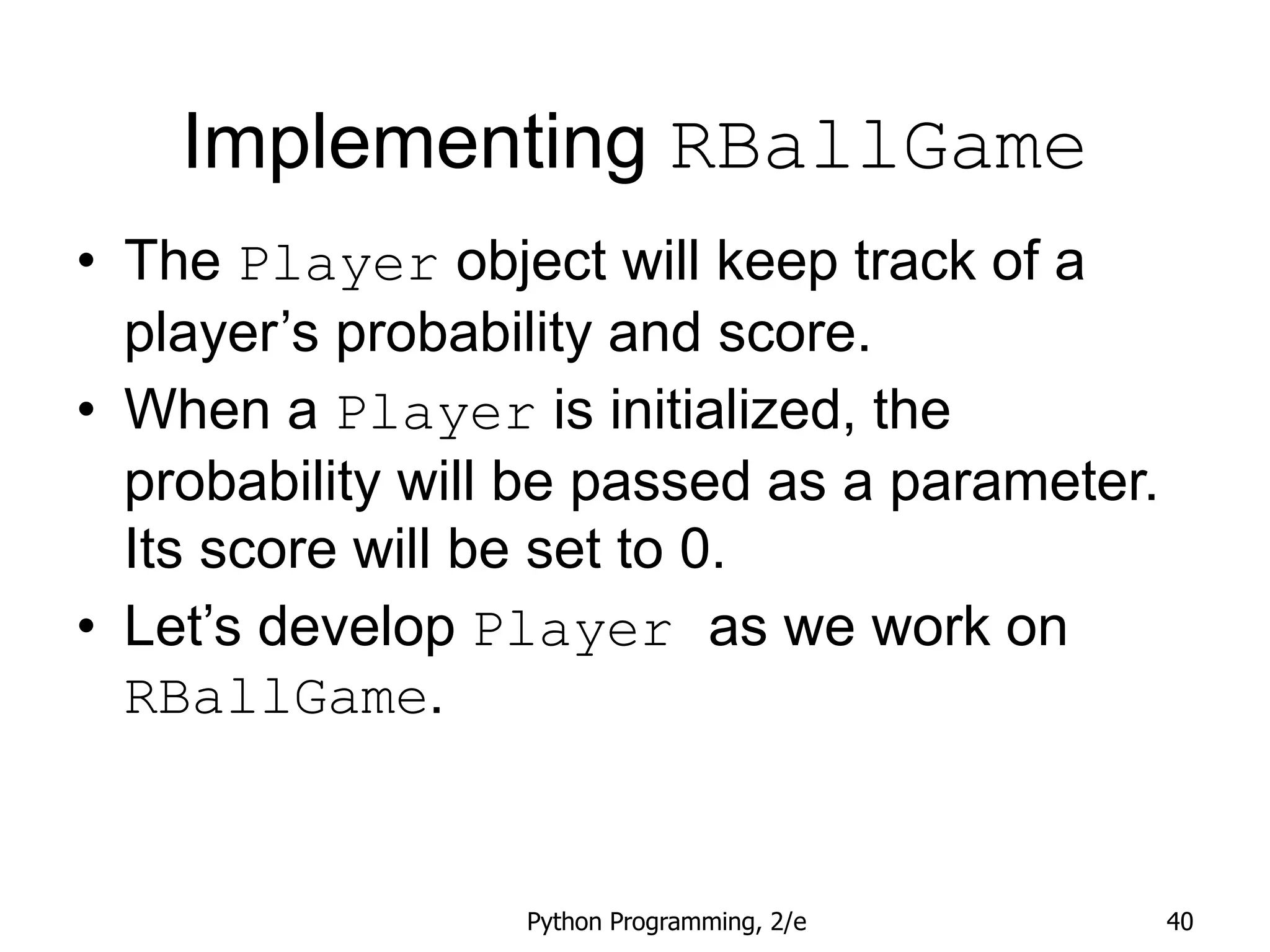 Implementing RBallGame

• The Player object will keep track of a player’s probability and score.
• When a Player is initialized, the probability will be passed as a parameter. Its score will be set to 0.
• Let’s develop Player as we work on RBallGame.

Python Programming, 2/e

40